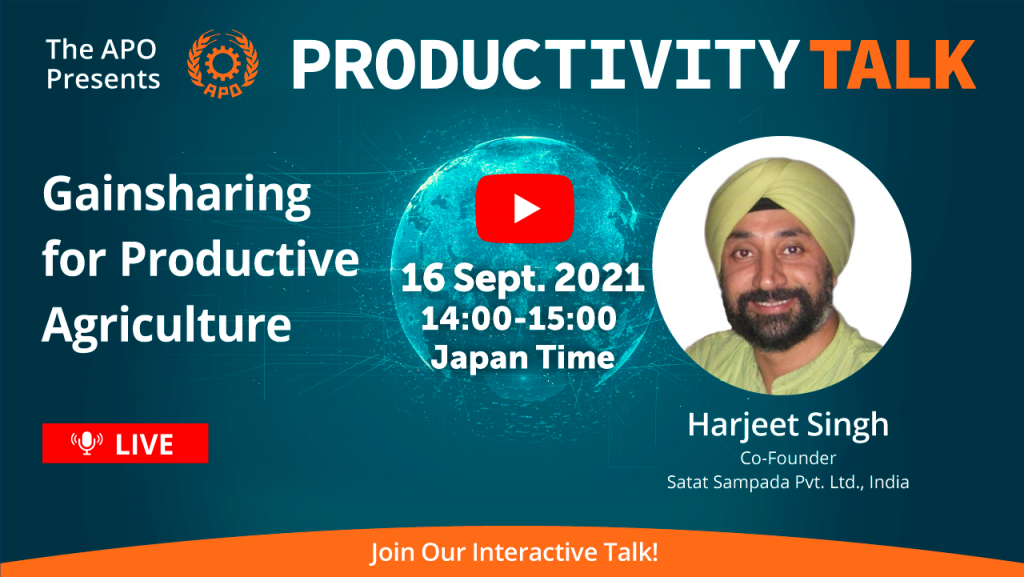 The APO Presents

APO

PRODUCTIVITY TALK

Gainsharing for Productive Agriculture

16 Sept. 2021
14:00-15:00
Japan Time

LIVE

Harjeet Singh
Co-Founder
Satat Sampada Pvt. Ltd., India

Join Our Interactive Talk!